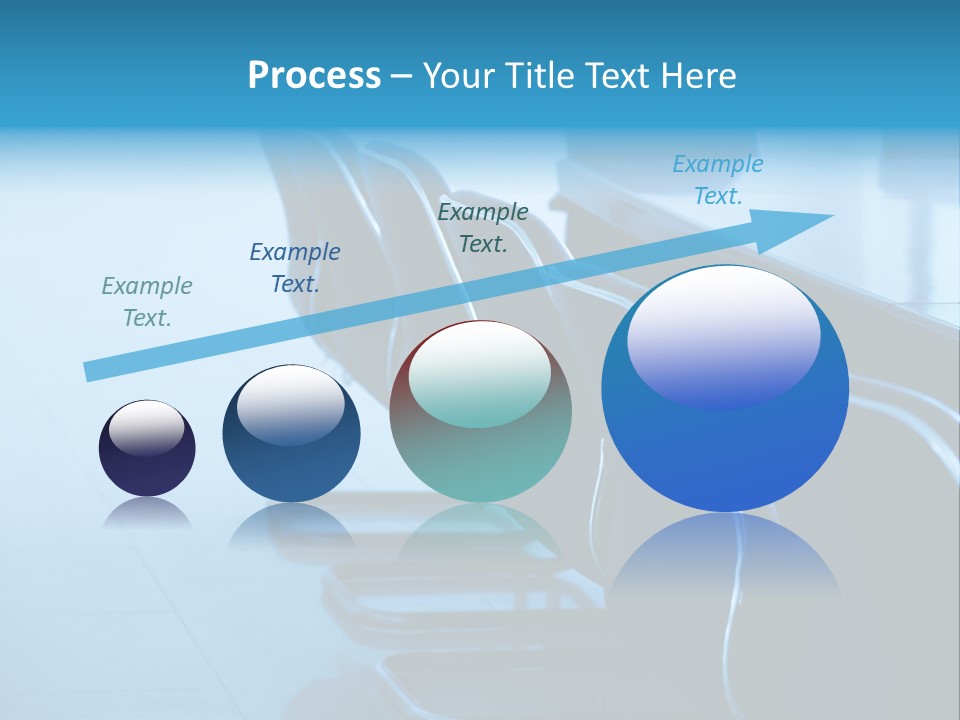 Process – Your Title Text Here

Example Text.

Example Text.

Example Text.

Example Text.